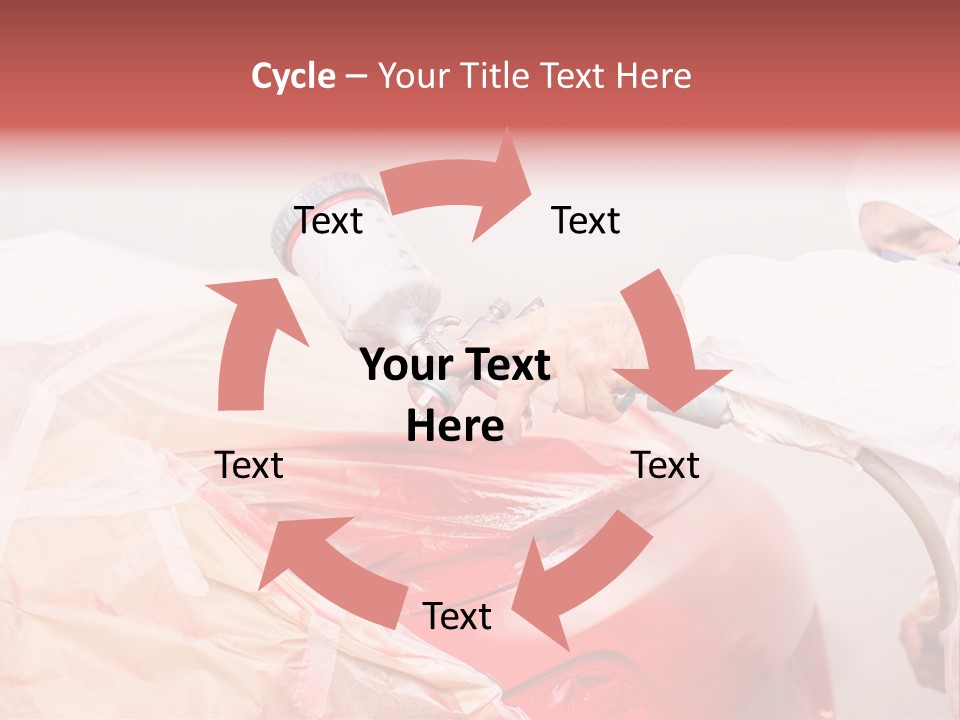 Cycle – Your Title Text Here

Text

Text

Your Text Here

Text

Text

Text